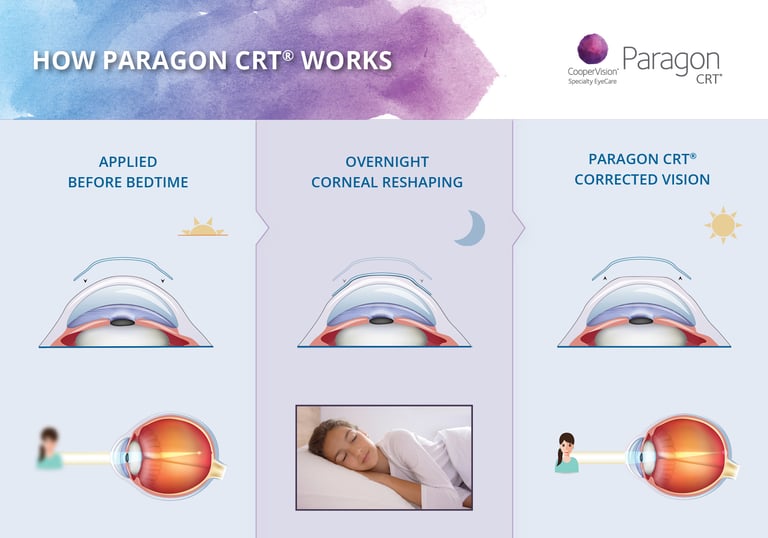 HOW PARAGON CRT® WORKS

CooperVision® Specialty EyeCare

Paragon CRT®

APPLIED BEFORE BEDTIME

OVERNIGHT CORNEAL RESHAPING

PARAGON CRT® CORRECTED VISION